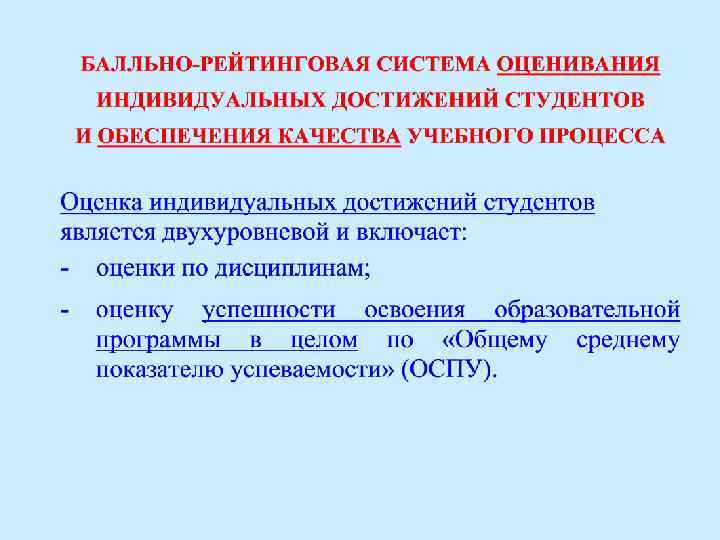 БАЛЛЬНО-РЕЙТИНГОВАЯ СИСТЕМА ОЦЕНИВАНИЯ ИНДИВИДУАЛЬНЫХ ДОСТИЖЕНИЙ СТУДЕНТОВ И ОБЕСПЕЧЕНИЯ КАЧЕСТВА УЧЕБНОГО ПРОЦЕССА

Оценка индивидуальных достижений студентов является двухуровневой и включает:

- оценки по дисциплинам;

- оценку успешности освоения образовательной программы в целом по «Общему среднему показателю успеваемости» (ОСПУ).